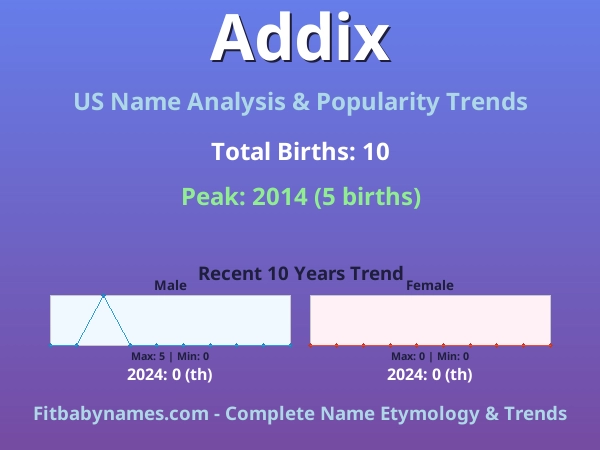 Addix

US Name Analysis & Popularity Trends

Total Births: 10

Peak: 2014 (5 births)

Recent 10 Years Trend

Male

Max: 5 | Min: 0

2024: 0 (th)

Female

Max: 0 | Min: 0

2024: 0 (th)

Fitbabynames.com - Complete Name Etymology & Trends